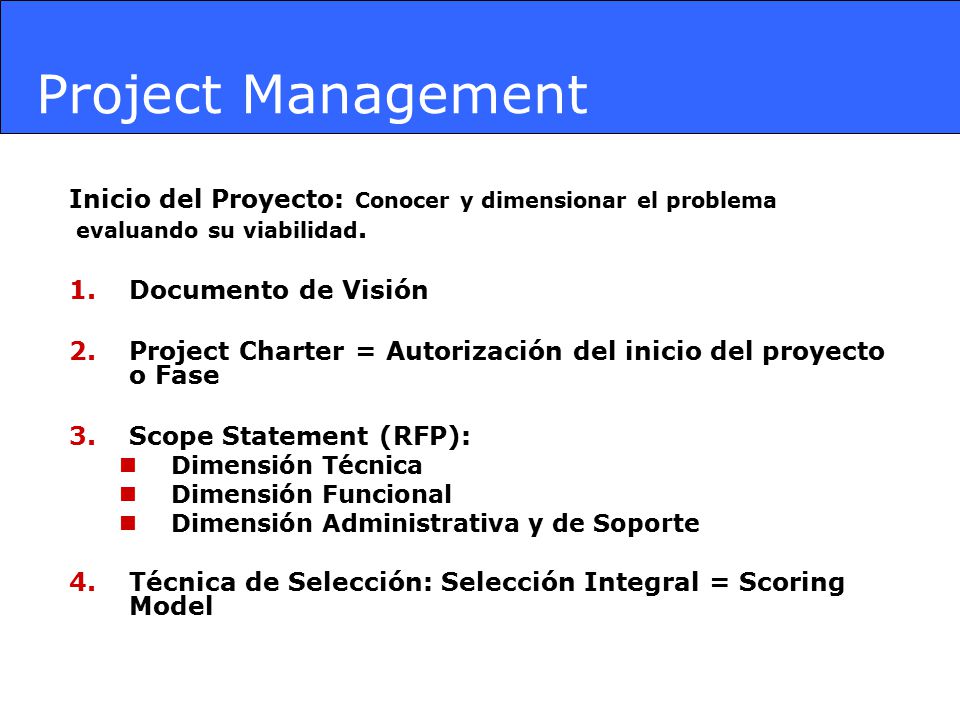 Project Management

Inicio del Proyecto: Conocer y dimensionar el problema evaluando su viabilidad.

1. Documento de Visión

2. Project Charter = Autorización del inicio del proyecto o Fase

3. Scope Statement (RFP):
- Dimensión Técnica
- Dimensión Funcional
- Dimensión Administrativa y de Soporte

4. Técnica de Selección: Selección Integral = Scoring Model